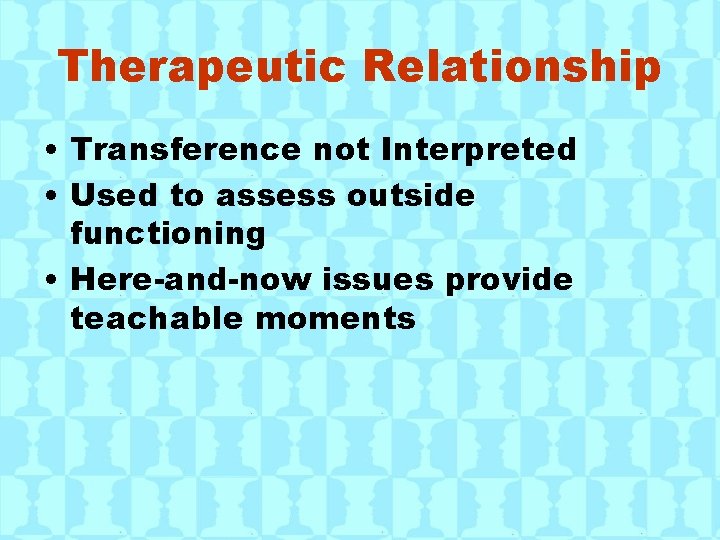 Therapeutic Relationship

• Transference not Interpreted
• Used to assess outside functioning
• Here-and-now issues provide teachable moments